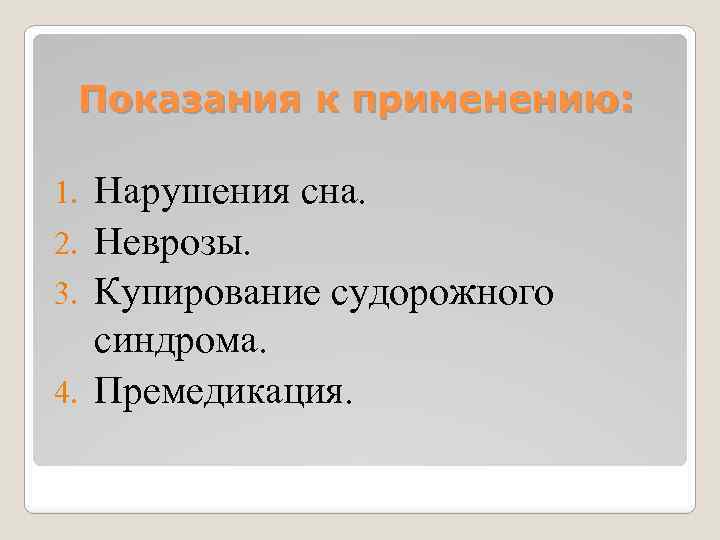 Показания к применению:

1. Нарушения сна.
2. Неврозы.
3. Купирование судорожного синдрома.
4. Премедикация.